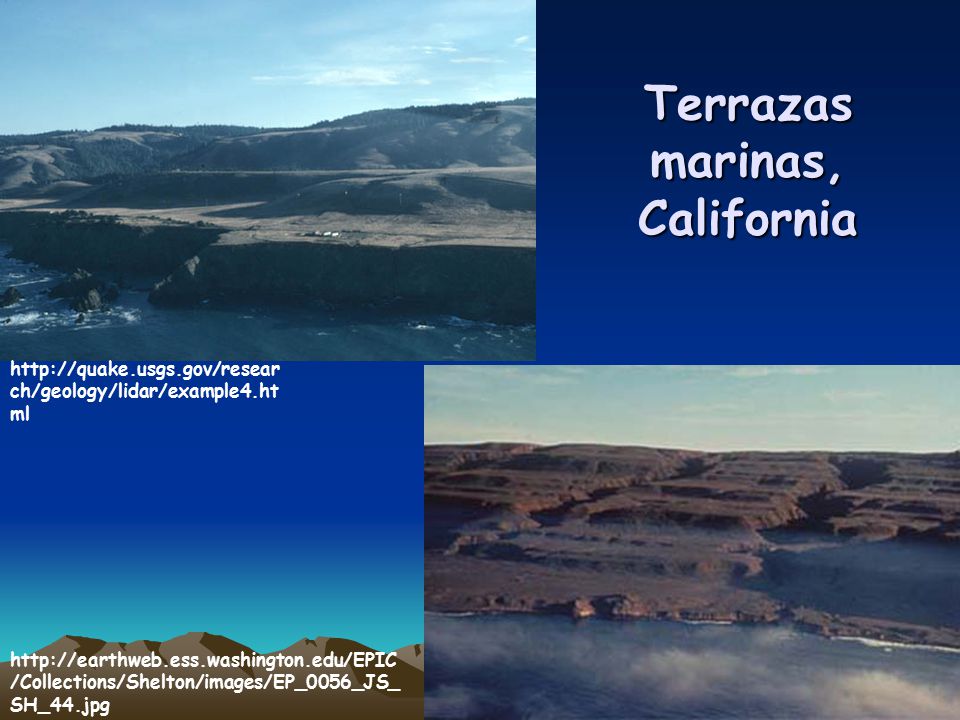 Terrazas marinas, California

http://quake.usgs.gov/research/geology/lidar/example4.html

http://earthweb.ess.washington.edu/EPIC/Collections/Shelton/images/EP_0056_JS_SH_44.jpg